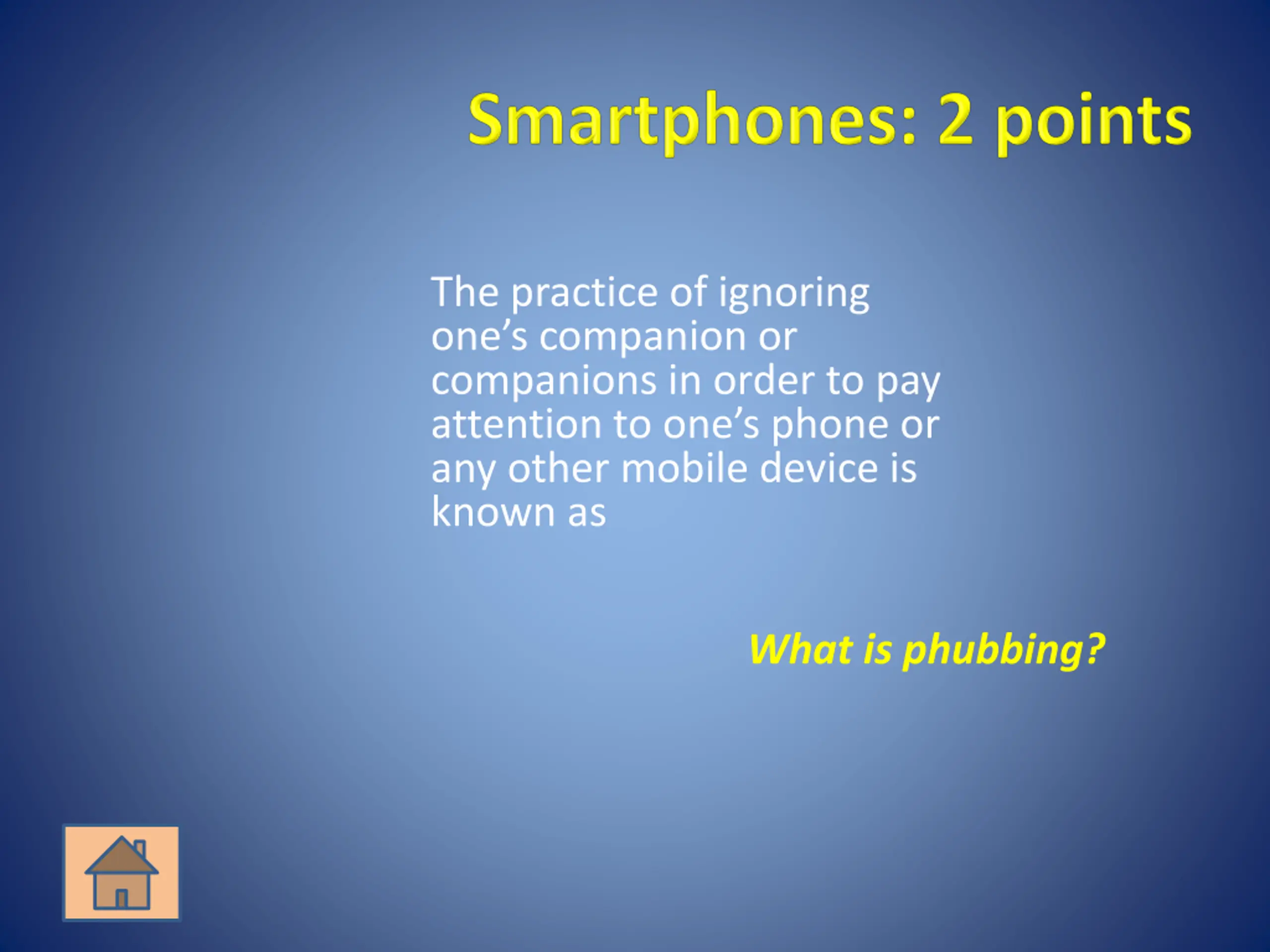 Smartphones: 2 points

The practice of ignoring one’s companion or companions in order to pay attention to one’s phone or any other mobile device is known as

What is phubbing?